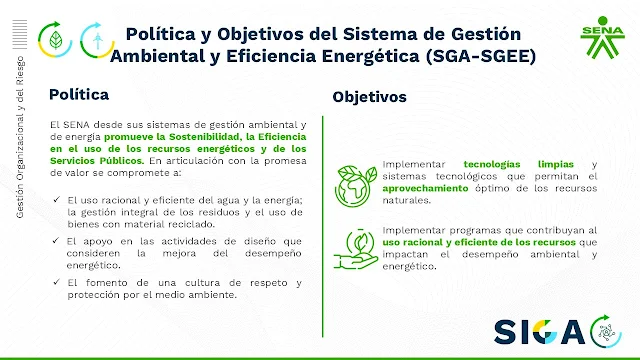 Gestión Organizacional y del Riesgo

Política y Objetivos del Sistema de Gestión Ambiental y Eficiencia Energética (SGA-SGEE)

SENA

Política

El SENA desde sus sistemas de gestión ambiental y de energía promueve la Sostenibilidad, la Eficiencia en el uso de los recursos energéticos y de los Servicios Públicos. En articulación con la promesa de valor se compromete a:

✓ El uso racional y eficiente del agua y la energía; la gestión integral de los residuos y el uso de bienes con material reciclado.

✓ El apoyo en las actividades de diseño que consideren la mejora del desempeño energético.

✓ El fomento de una cultura de respeto y protección por el medio ambiente.

Objetivos

Implementar tecnologías limpias y sistemas tecnológicos que permitan el aprovechamiento óptimo de los recursos naturales.

Implementar programas que contribuyan al uso racional y eficiente de los recursos que impactan el desempeño ambiental y energético.

SIGA